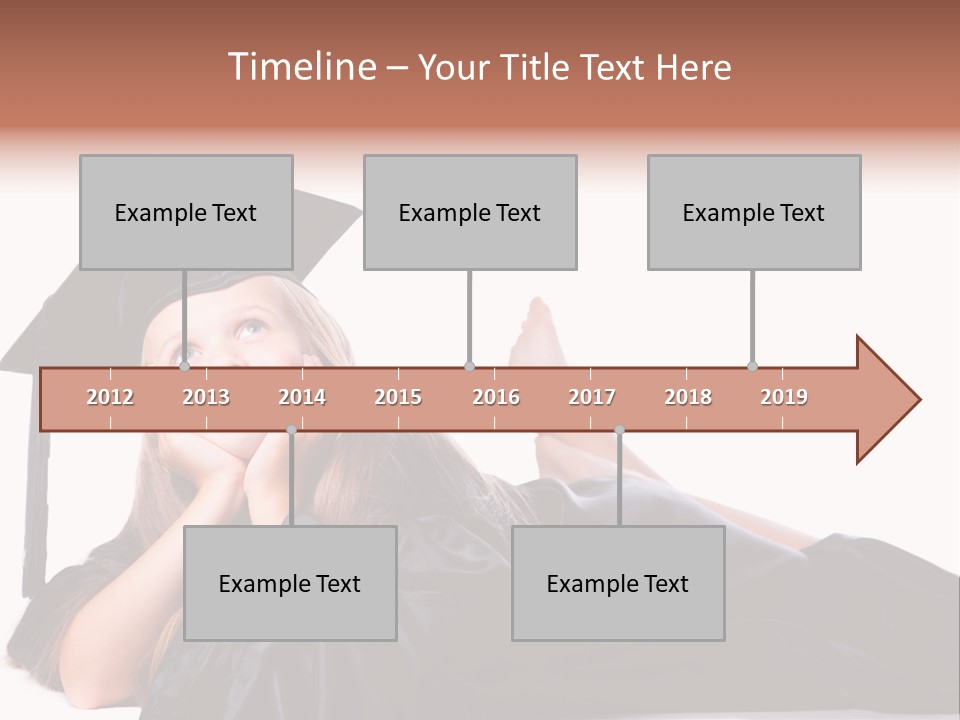 Timeline – Your Title Text Here

Example Text

Example Text

Example Text

2012 2013 2014 2015 2016 2017 2018 2019

Example Text

Example Text